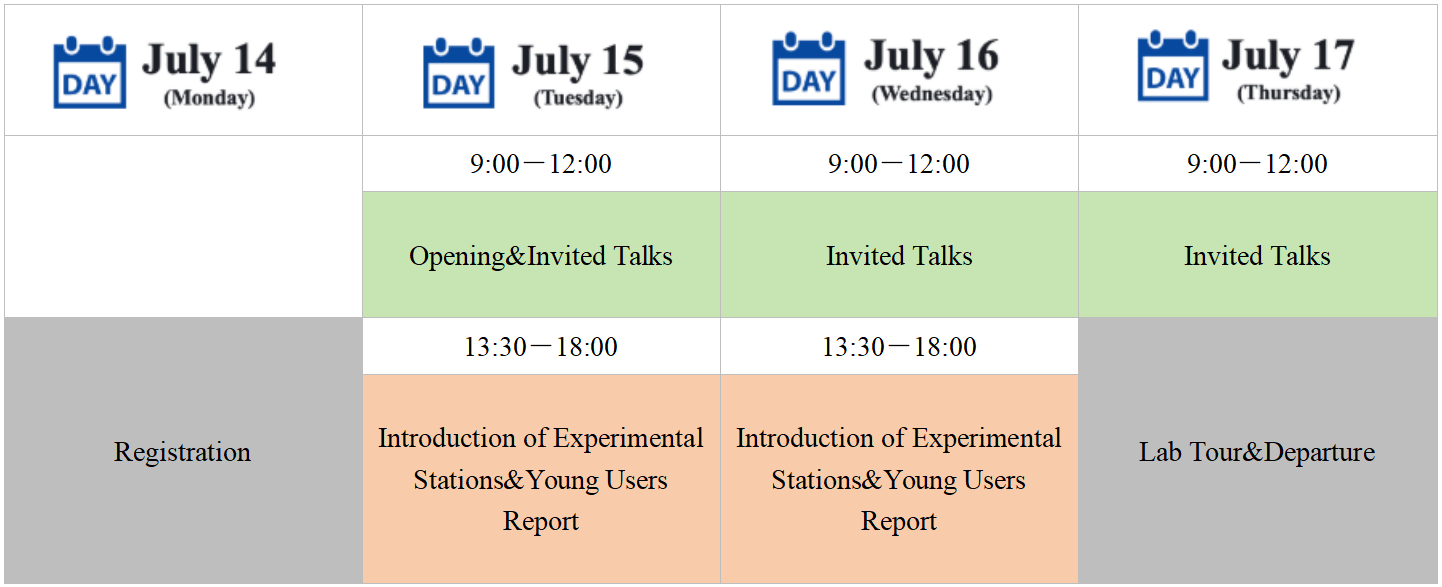 | DAY July 14 (Monday) | DAY July 15 (Tuesday) | DAY July 16 (Wednesday) | DAY July 17 (Thursday) |
|---|---|---|---|
| | 9:00－12:00 | 9:00－12:00 | 9:00－12:00 |
| | Opening&Invited Talks | Invited Talks | Invited Talks |
| Registration | 13:30－18:00 | 13:30－18:00 | Lab Tour&Departure |
| | Introduction of Experimental Stations&Young Users Report | Introduction of Experimental Stations&Young Users Report | |